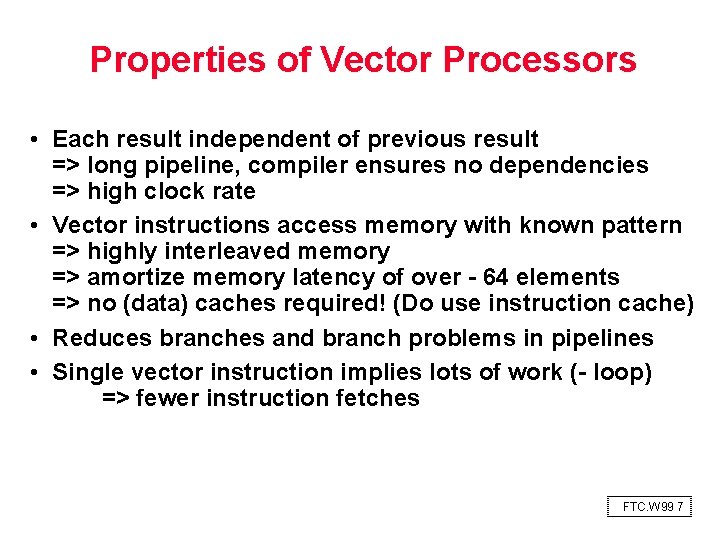 Properties of Vector Processors

• Each result independent of previous result
=> long pipeline, compiler ensures no dependencies
=> high clock rate

• Vector instructions access memory with known pattern
=> highly interleaved memory
=> amortize memory latency of over - 64 elements
=> no (data) caches required! (Do use instruction cache)

• Reduces branches and branch problems in pipelines

• Single vector instruction implies lots of work (- loop)
=> fewer instruction fetches

FTC.W99 7